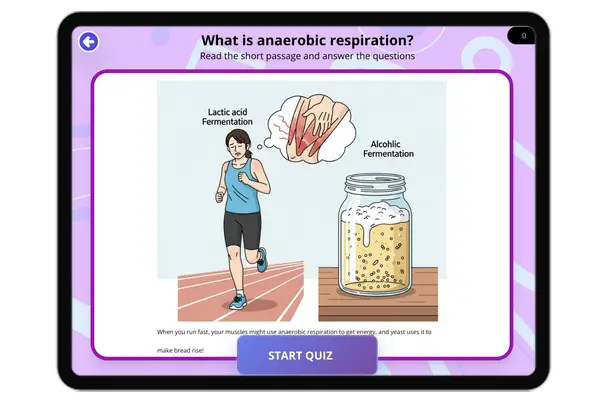 0

What is anaerobic respiration?
Read the short passage and answer the questions

Lactic acid Fermentation

Alcohlic Fermentation

When you run fast, your muscles might use anaerobic respiration to get energy, and yeast uses it to make bread rise!

START QUIZ